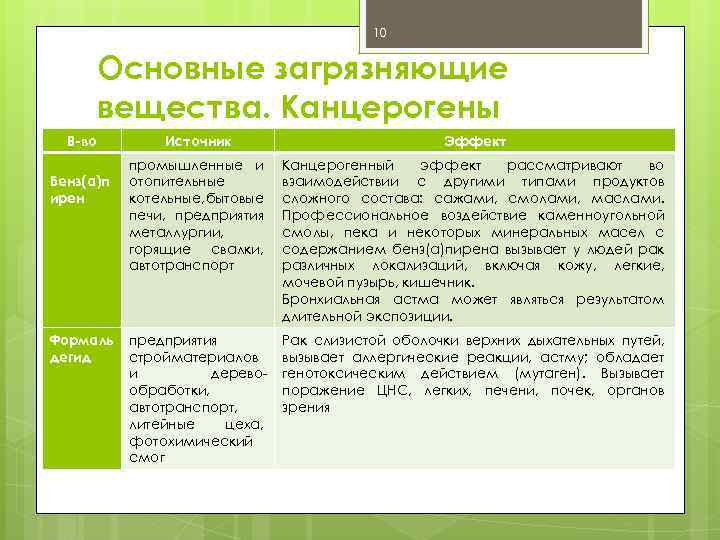 10

Основные загрязняющие вещества. Канцерогены

| В-во | Источник | Эффект |
|---|---|---|
| Бенз(а)пирен | промышленные и отопительные котельные,бытовые печи, предприятия металлургии, горящие свалки, автотранспорт | Канцерогенный эффект рассматривают во взаимодействии с другими типами продуктов сложного состава: сажами, смолами, маслами. Профессиональное воздействие каменноугольной смолы, пека и некоторых минеральных масел с содержанием бенз(а)пирена вызывает у людей рак различных локализаций, включая кожу, легкие, мочевой пузырь, кишечник. Бронхиальная астма может являться результатом длительной экспозиции. |
| Формальдегид | предприятия стройматериалов и деревообработки, автотранспорт, литейные цеха, фотохимический смог | Рак слизистой оболочки верхних дыхательных путей, вызывает аллергические реакции, астму; обладает генотоксическим действием (мутаген). Вызывает поражение ЦНС, легких, печени, почек, органов зрения |